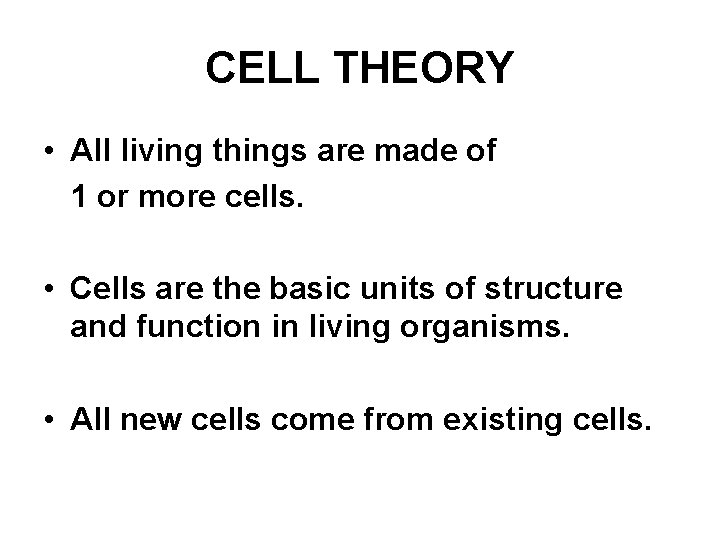 CELL THEORY

• All living things are made of 1 or more cells.

• Cells are the basic units of structure and function in living organisms.

• All new cells come from existing cells.